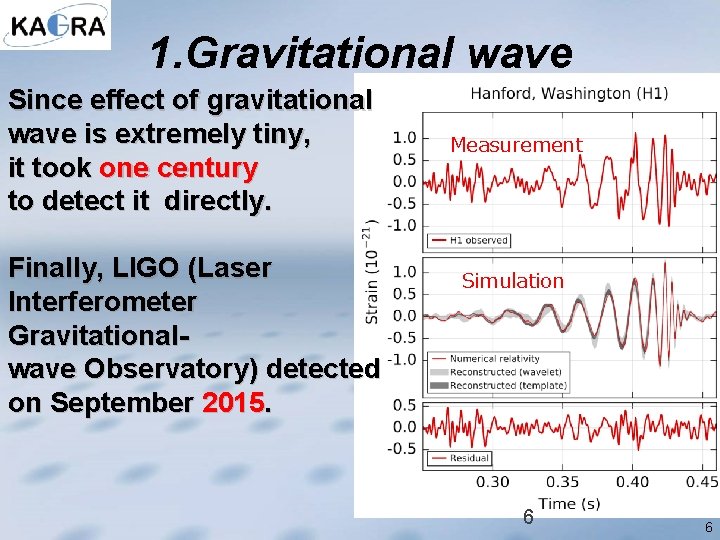 KAGRA

1.Gravitational wave

Since effect of gravitational wave is extremely tiny, it took one century to detect it directly.

Finally, LIGO (Laser Interferometer Gravitational-wave Observatory) detected on September 2015.

Hanford, Washington (H1)

Measurement

1.0
0.5
0.0
-0.5
-1.0

H1 observed

Strain ($10^{-21}$)

Simulation

1.0
0.5
0.0
-0.5
-1.0

Numerical relativity
Reconstructed (wavelet)
Reconstructed (template)

0.5
0.0
-0.5

Residual

0.30 0.35 0.40 0.45

Time (s)

6

6